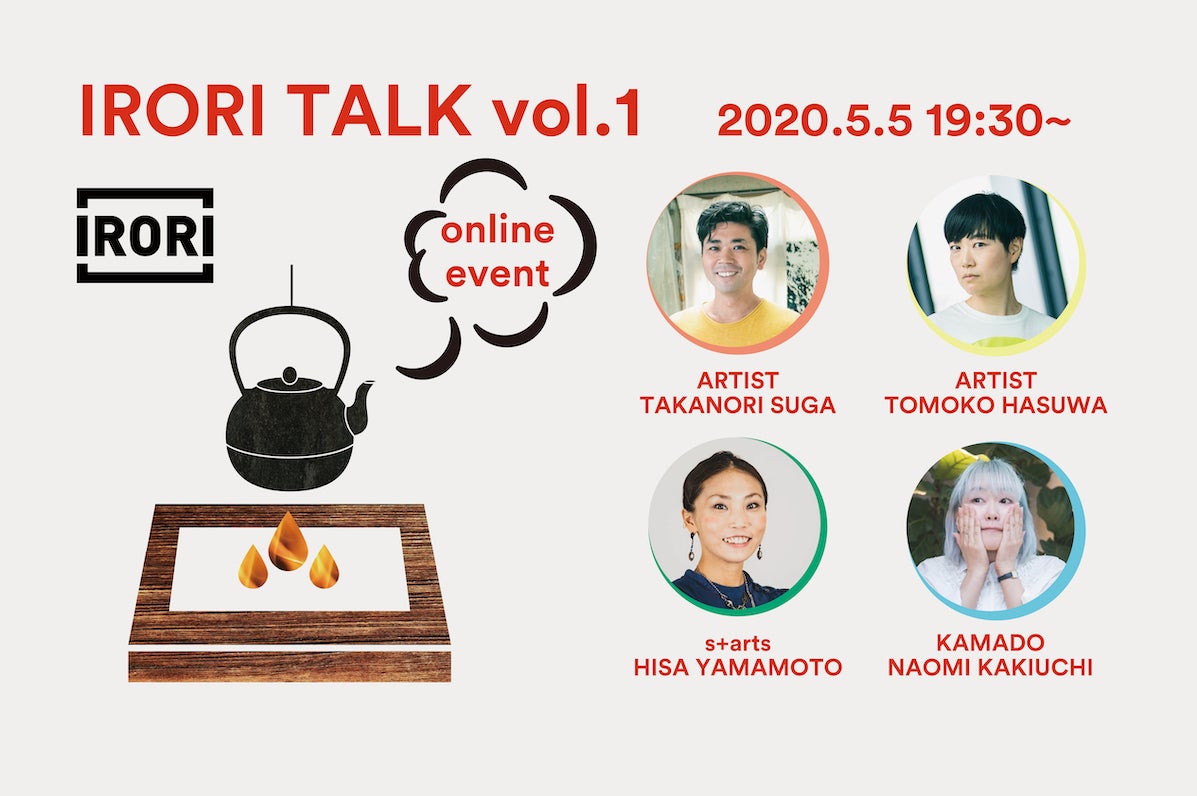 IRORI TALK vol.1

2020.5.5 19:30~

IRORI

online event

ARTIST
TAKANORI SUGA

ARTIST
TOMOKO HASUWA

s+arts
HISA YAMAMOTO

KAMADO
NAOMI KAKIUCHI